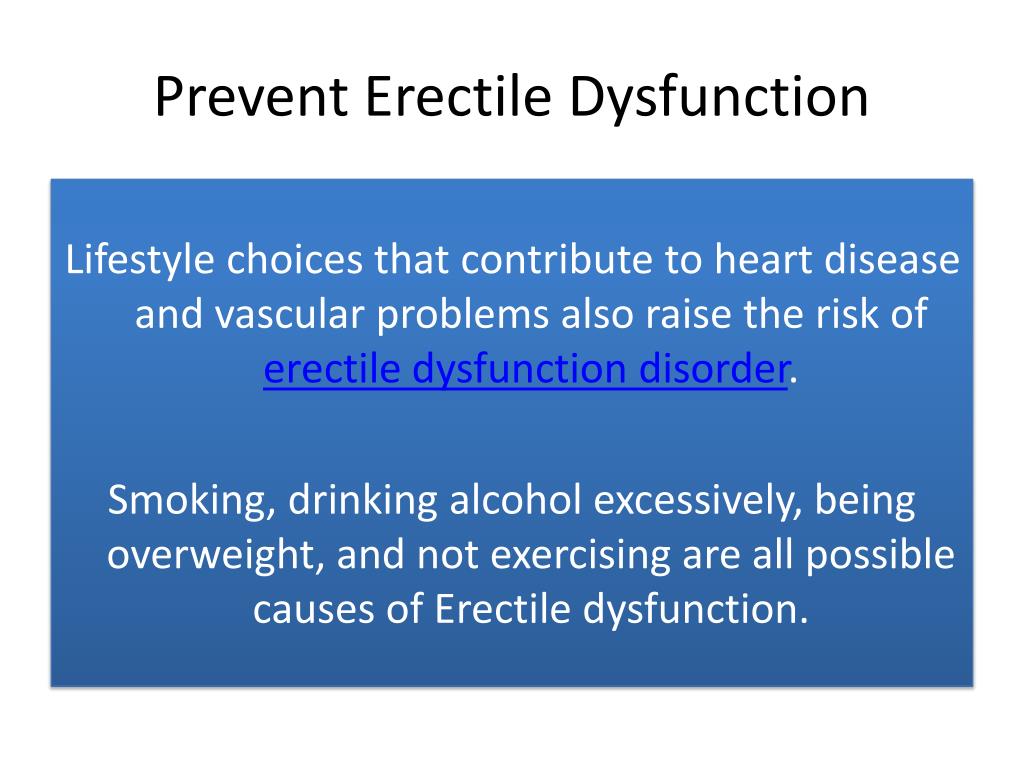 Prevent Erectile Dysfunction

Lifestyle choices that contribute to heart disease and vascular problems also raise the risk of erectile dysfunction disorder.

Smoking, drinking alcohol excessively, being overweight, and not exercising are all possible causes of Erectile dysfunction.